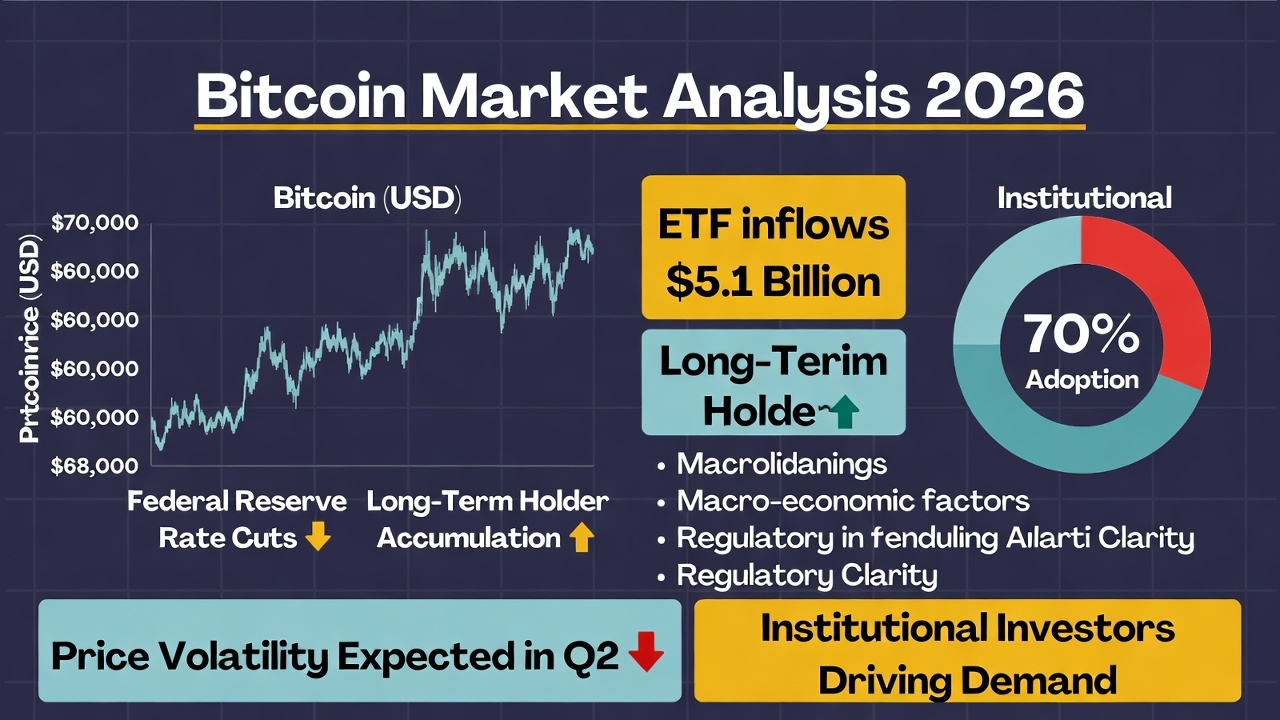 Bitcoin Market Analysis 2026

Bitcoin (USD)

Prtcoinrice (USD)

$70,000
$60,000
$60,000
$60,000
$60,000
$68,000

Federal Reserve Rate Cuts

Long-Term Holder Accumulation

ETF inflows $5.1 Billion

Long-Terim Holde

Institutional

70% Adoption

• Macrolidanings
• Macro-economic factors
• Regulatory in fenduling Aılarti Clarity
• Regulatory Clarity

Price Volatility Expected in Q2

Institutional Investors Driving Demand